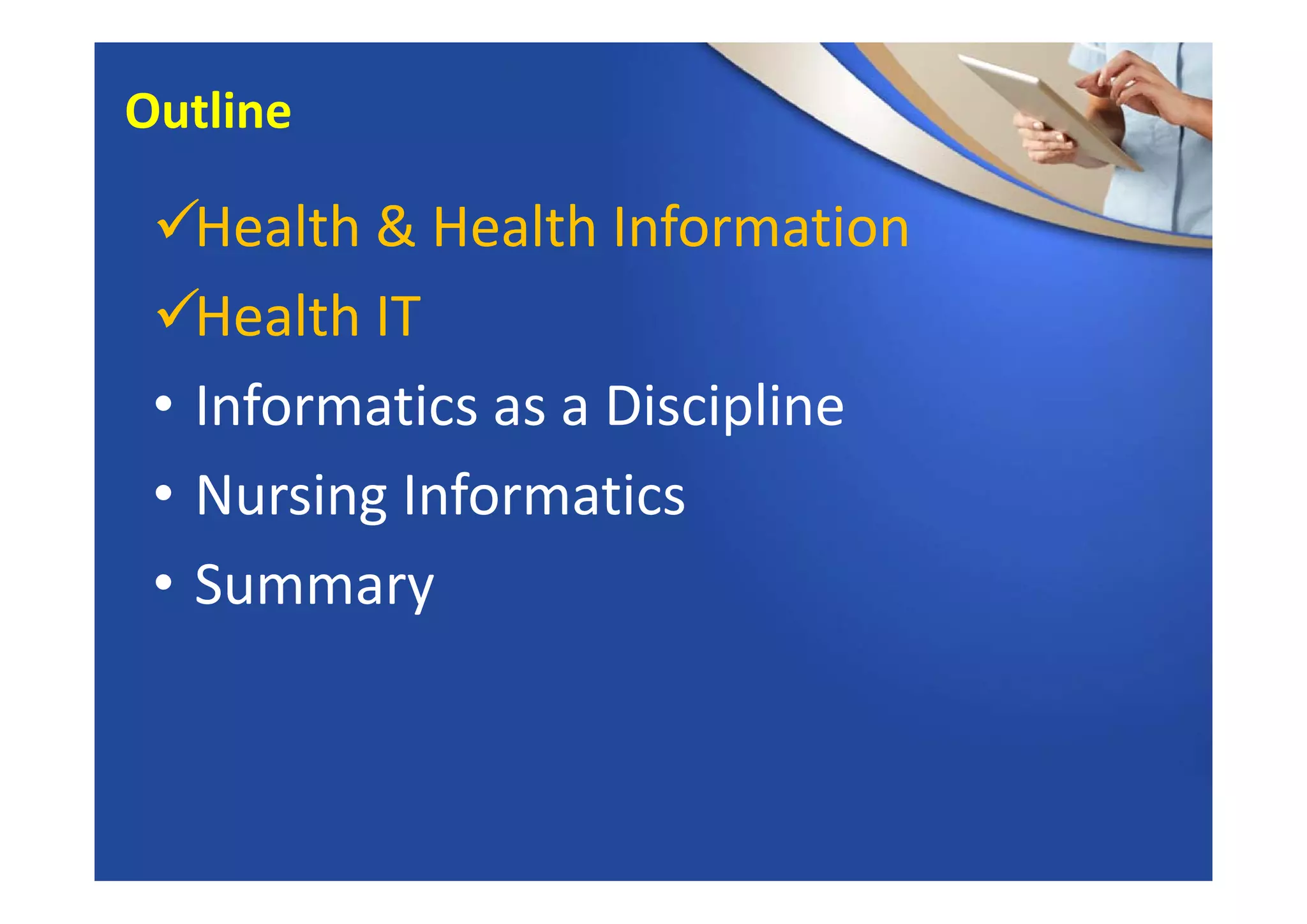 Outline

✓Health & Health Information

✓Health IT

• Informatics as a Discipline

• Nursing Informatics

• Summary